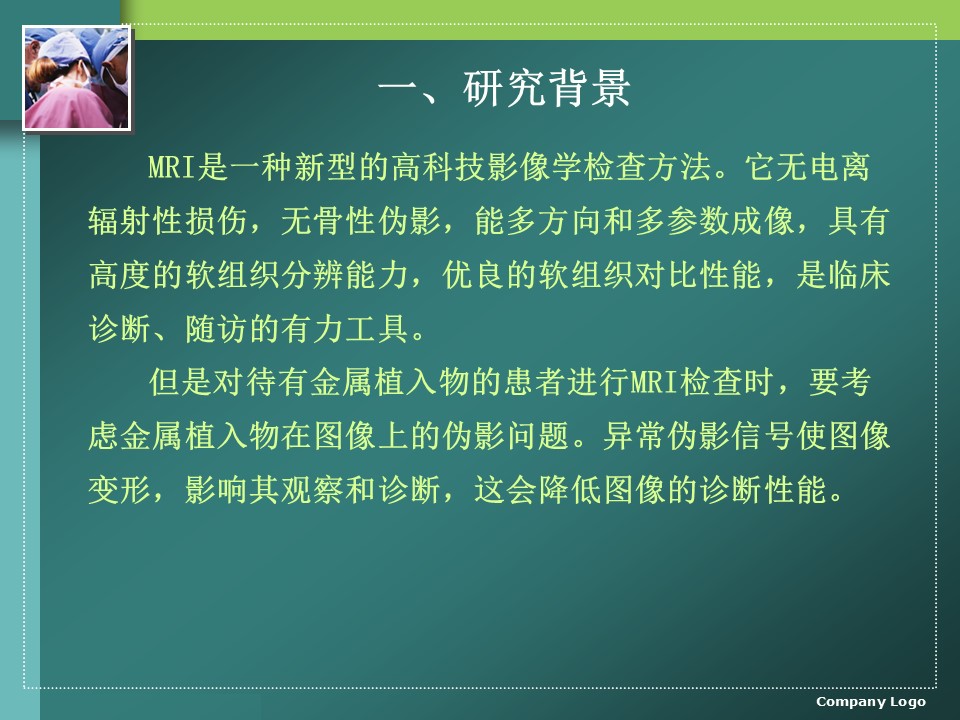 一、研究背景

MRI是一种新型的高科技影像学检查方法。它无电离辐射性损伤，无骨性伪影，能多方向和多参数成像，具有高度的软组织分辨能力，优良的软组织对比性能，是临床诊断、随访的有力工具。

但是对待有金属植入物的患者进行MRI检查时，要考虑金属植入物在图像上的伪影问题。异常伪影信号使图像变形，影响其观察和诊断，这会降低图像的诊断性能。

Company Logo